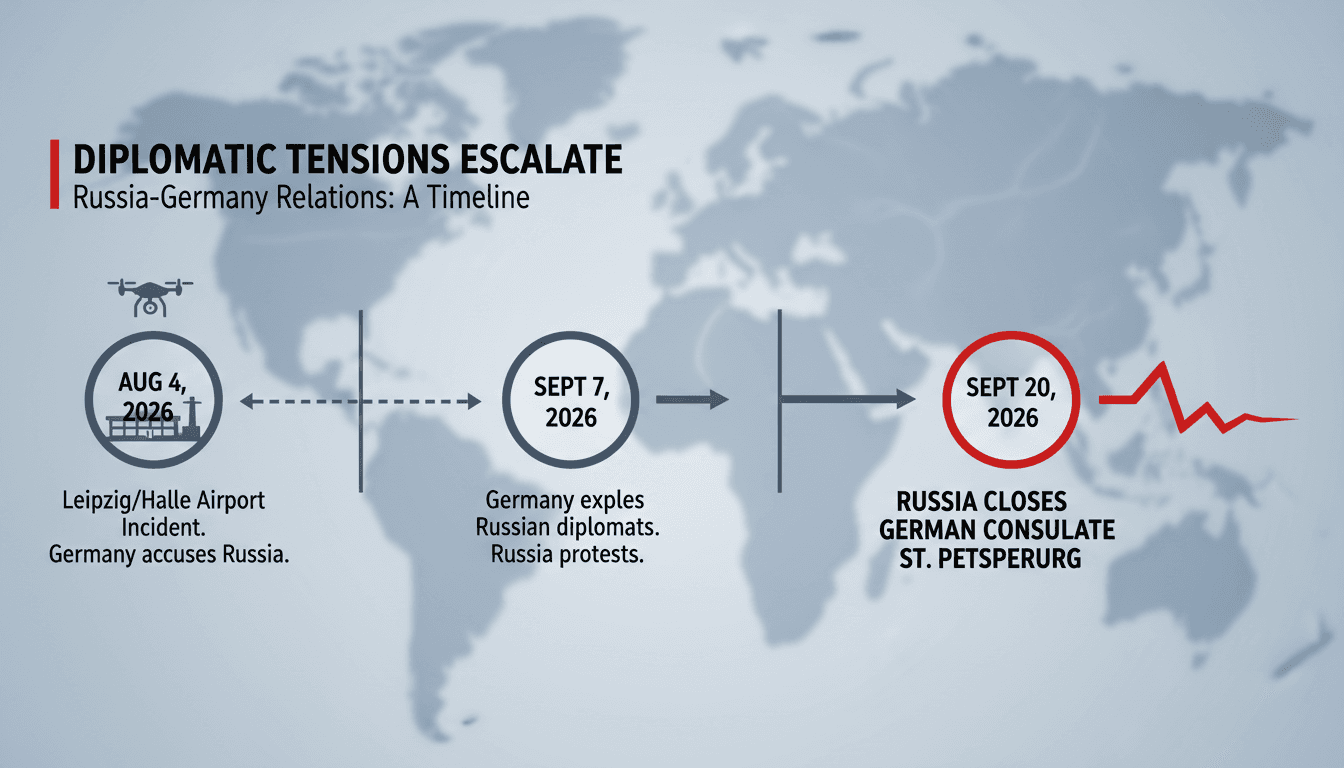 DIPLOMATIC TENSIONS ESCALATE
Russia-Germany Relations: A Timeline

AUG 4, 2026

Leipzig/Halle Airport Incident.
Germany accuses Russia.

SEPT 7, 2026

Germany exples Russian diplomats.
Russia protests.

SEPT 20, 2026

RUSSIA CLOSES GERMAN CONSULATE ST. PETSPERURG